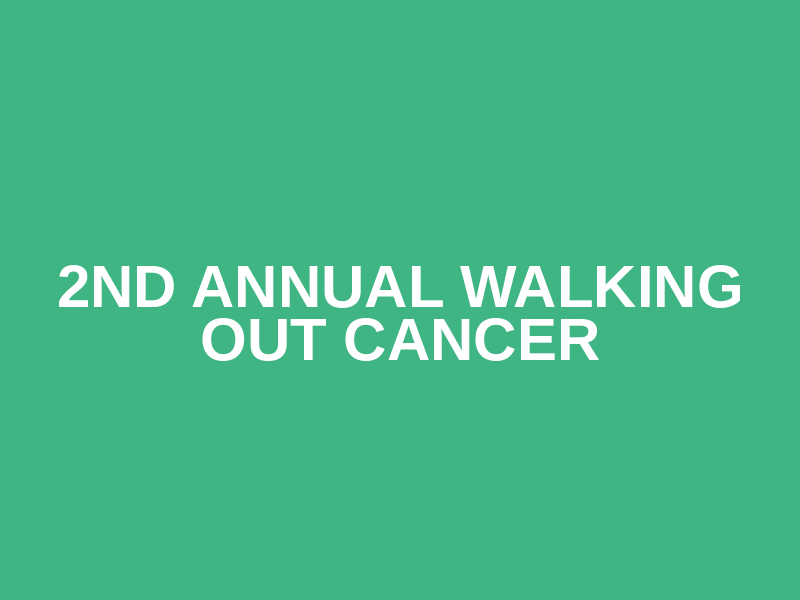 2ND ANNUAL WALKING OUT CANCER